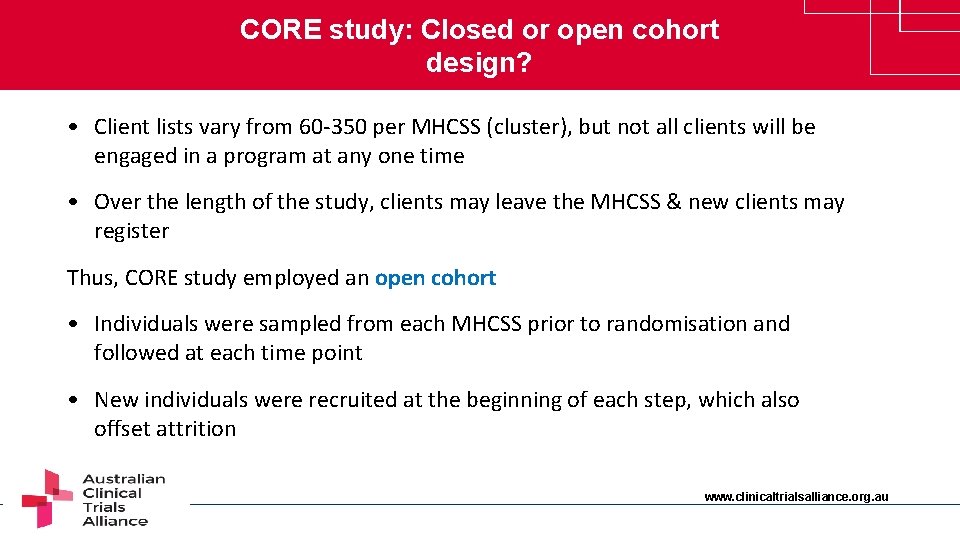 CORE study: Closed or open cohort design?

• Client lists vary from 60-350 per MHCSS (cluster), but not all clients will be engaged in a program at any one time

• Over the length of the study, clients may leave the MHCSS & new clients may register

Thus, CORE study employed an open cohort

• Individuals were sampled from each MHCSS prior to randomisation and followed at each time point

• New individuals were recruited at the beginning of each step, which also offset attrition

Australian Clinical Trials Alliance

www.clinicaltrialsalliance.org.au